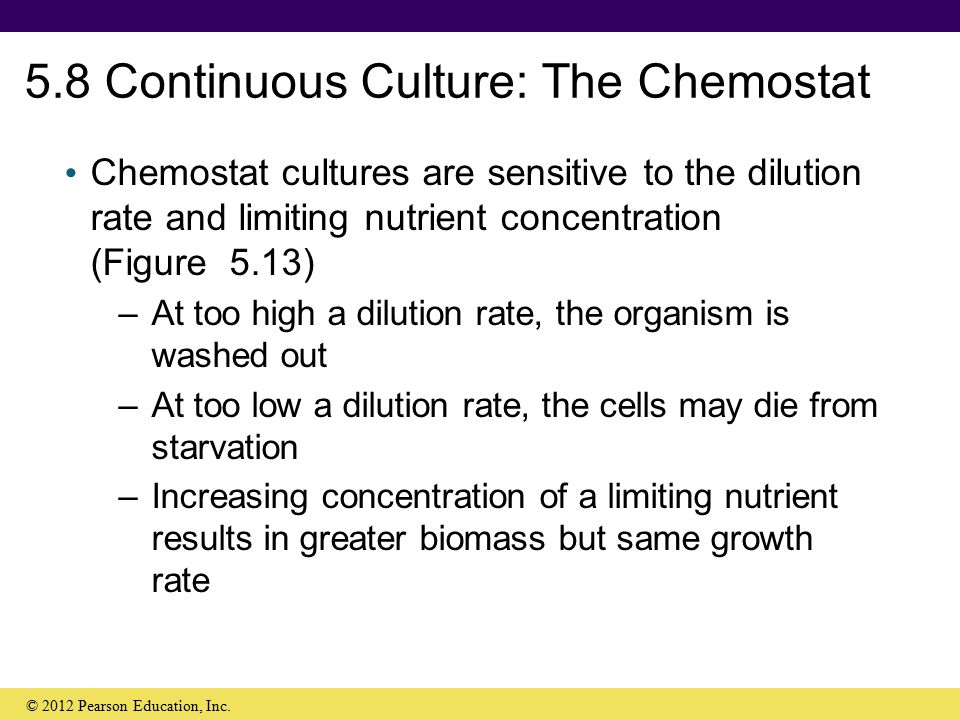 5.8 Continuous Culture: The Chemostat

• Chemostat cultures are sensitive to the dilution rate and limiting nutrient concentration (Figure 5.13)

– At too high a dilution rate, the organism is washed out

– At too low a dilution rate, the cells may die from starvation

– Increasing concentration of a limiting nutrient results in greater biomass but same growth rate

© 2012 Pearson Education, Inc.